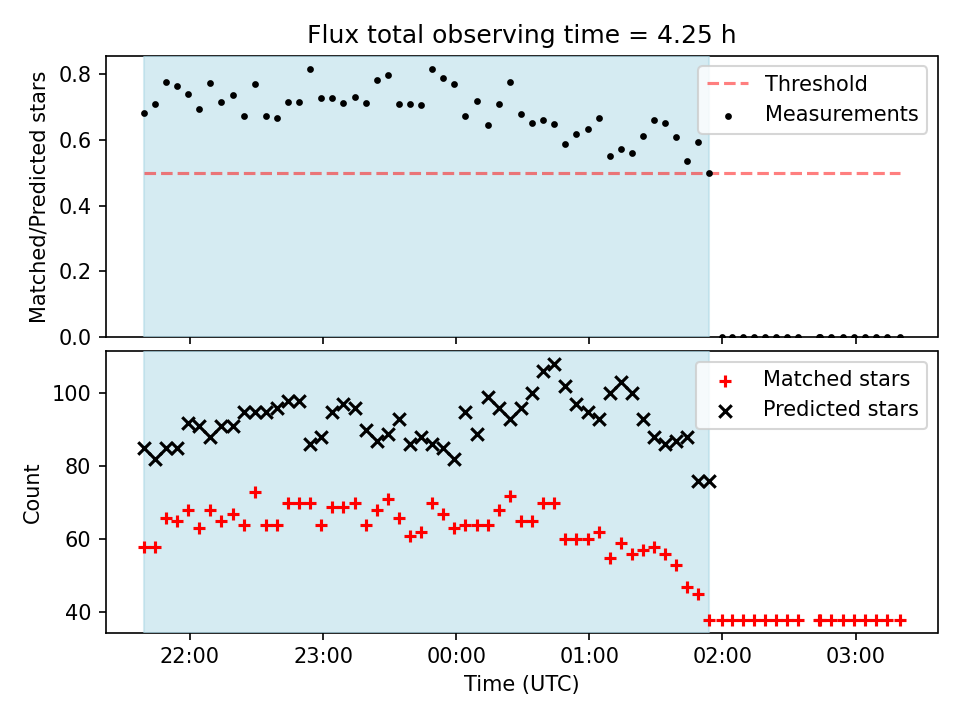 Flux total observing time = 4.25 h

Matched/Predicted stars

0.8
0.6
0.4
0.2
0.0

Threshold
Measurements

Count

100
80
60
40

Matched stars
Predicted stars

22:00
23:00
00:00
01:00
02:00
03:00

Time (UTC)